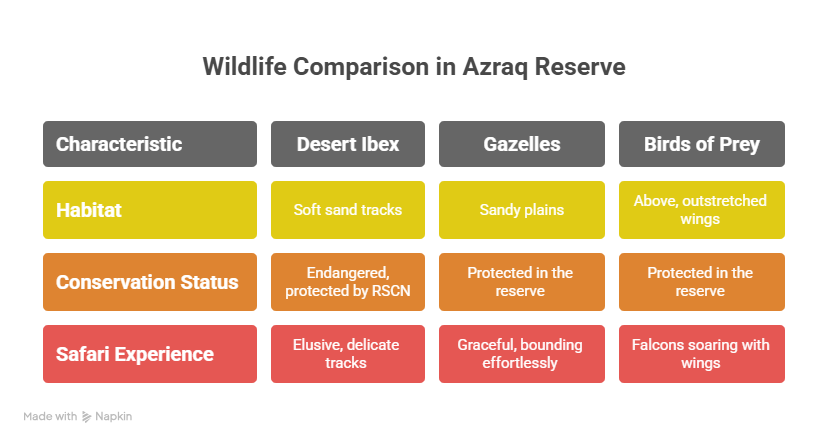 Wildlife Comparison in Azraq Reserve

| Characteristic | Desert Ibex | Gazelles | Birds of Prey |
|---|---|---|---|
| Habitat | Soft sand tracks | Sandy plains | Above, outstretched wings |
| Conservation Status | Endangered, protected by RSCN | Protected in the reserve | Protected in the reserve |
| Safari Experience | Elusive, delicate tracks | Graceful, bounding effortlessly | Falcons soaring with wings |

Made with Napkin